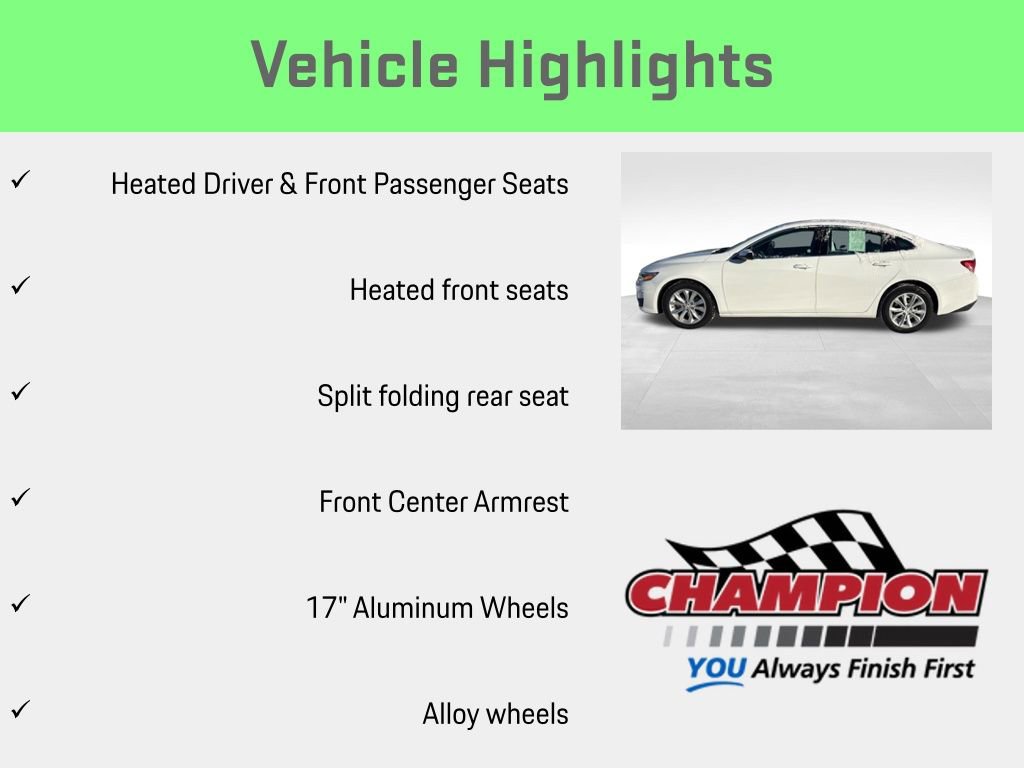 Vehicle Highlights

✓ Heated Driver & Front Passenger Seats

✓ Heated front seats

✓ Split folding rear seat

✓ Front Center Armrest

✓ 17" Aluminum Wheels

✓ Alloy wheels

CHAMPION
YOU Always Finish First